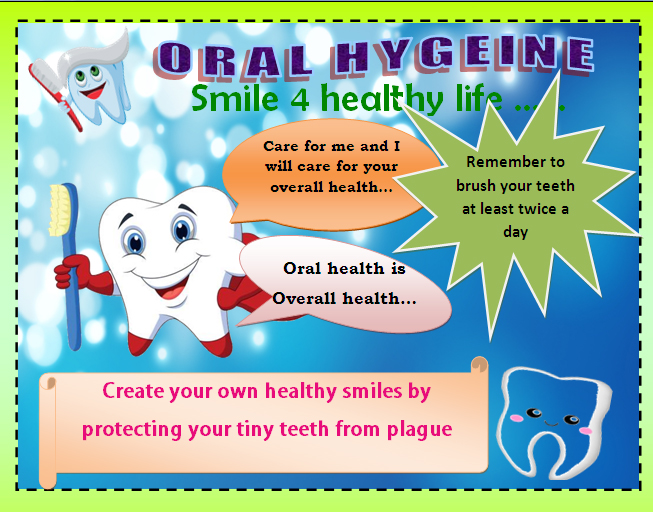 ORAL HYGEINE

Smile 4 healthy life ......

Care for me and I will care for your overall health...

Remember to brush your teeth at least twice a day

Oral health is Overall health...

Create your own healthy smiles by protecting your tiny teeth from plague